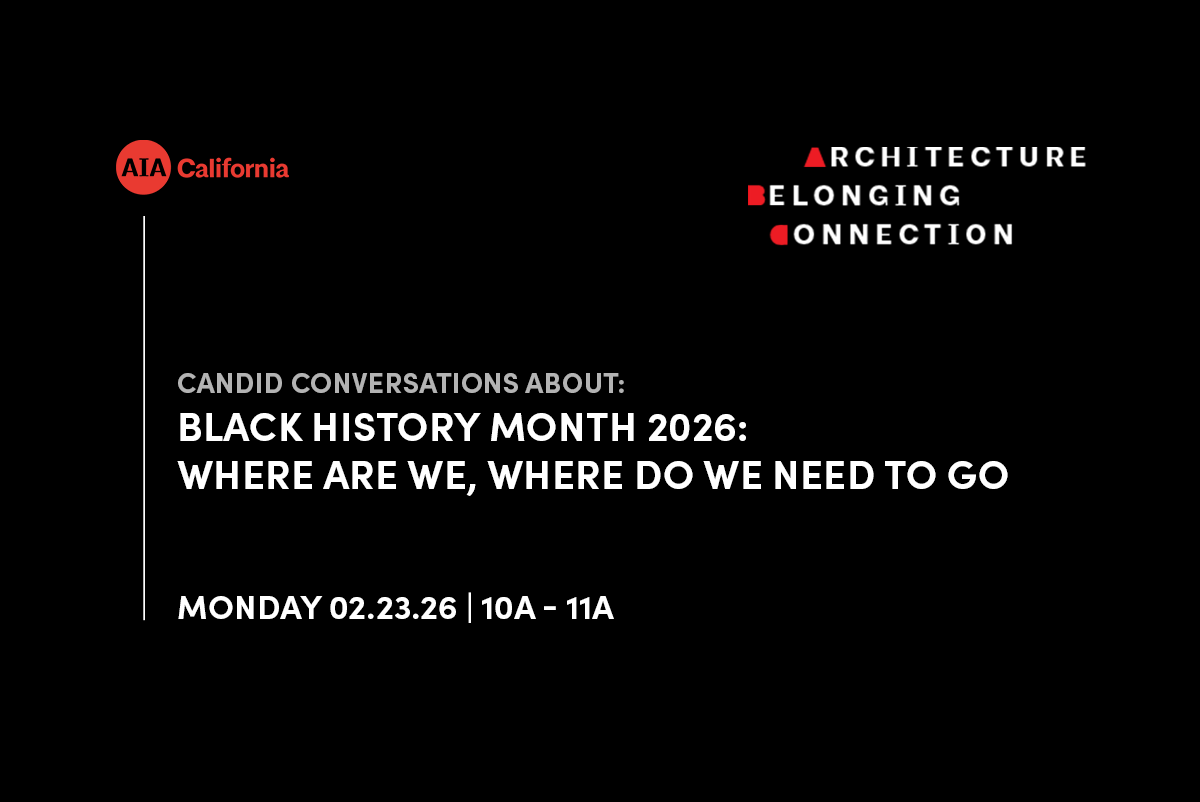 AIA California

ARCHITECTURE
BELONGING
CONNECTION

CANDID CONVERSATIONS ABOUT:
BLACK HISTORY MONTH 2026:
WHERE ARE WE, WHERE DO WE NEED TO GO

MONDAY 02.23.26 | 10A - 11A